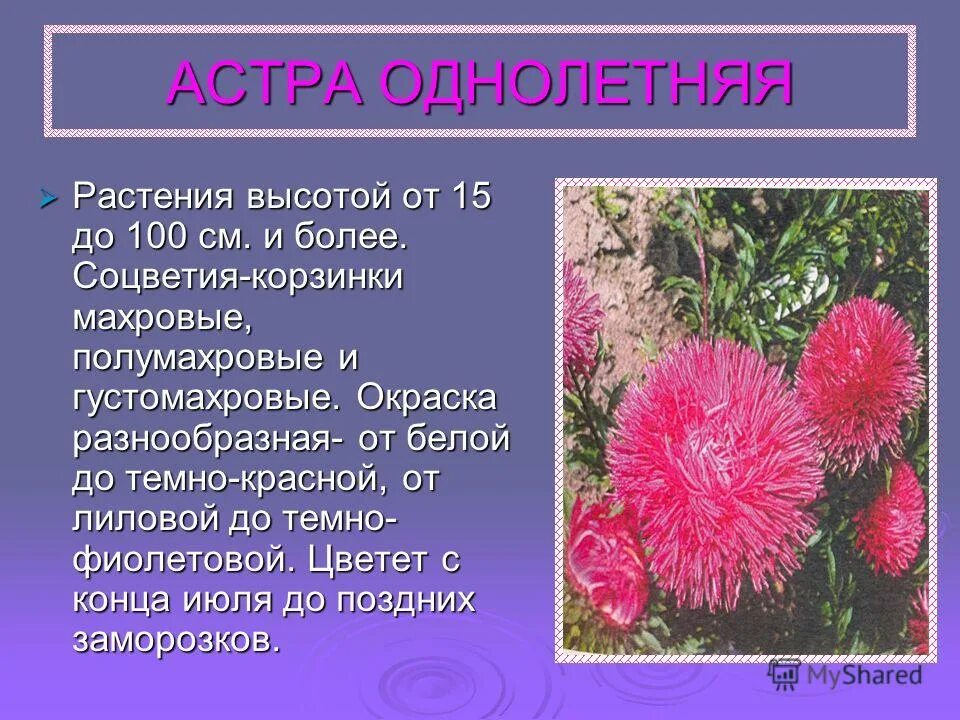 АСТРА ОДНОЛЕТНЯЯ

Растения высотой от 15 до 100 см. и более. Соцветия-корзинки махровые, полумахровые и густомахровые. Окраска разнообразная- от белой до темно-красной, от лиловой до темно-фиолетовой. Цветет с конца июля до поздних заморозков.

MyShared